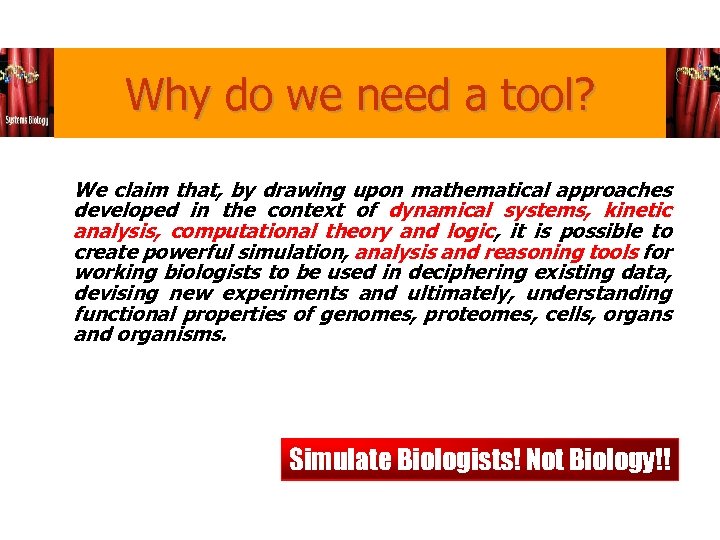 Systems Biology

Why do we need a tool?

We claim that, by drawing upon mathematical approaches developed in the context of dynamical systems, kinetic analysis, computational theory and logic, it is possible to create powerful simulation, analysis and reasoning tools for working biologists to be used in deciphering existing data, devising new experiments and ultimately, understanding functional properties of genomes, proteomes, cells, organs and organisms.

Simulate Biologists! Not Biology!!